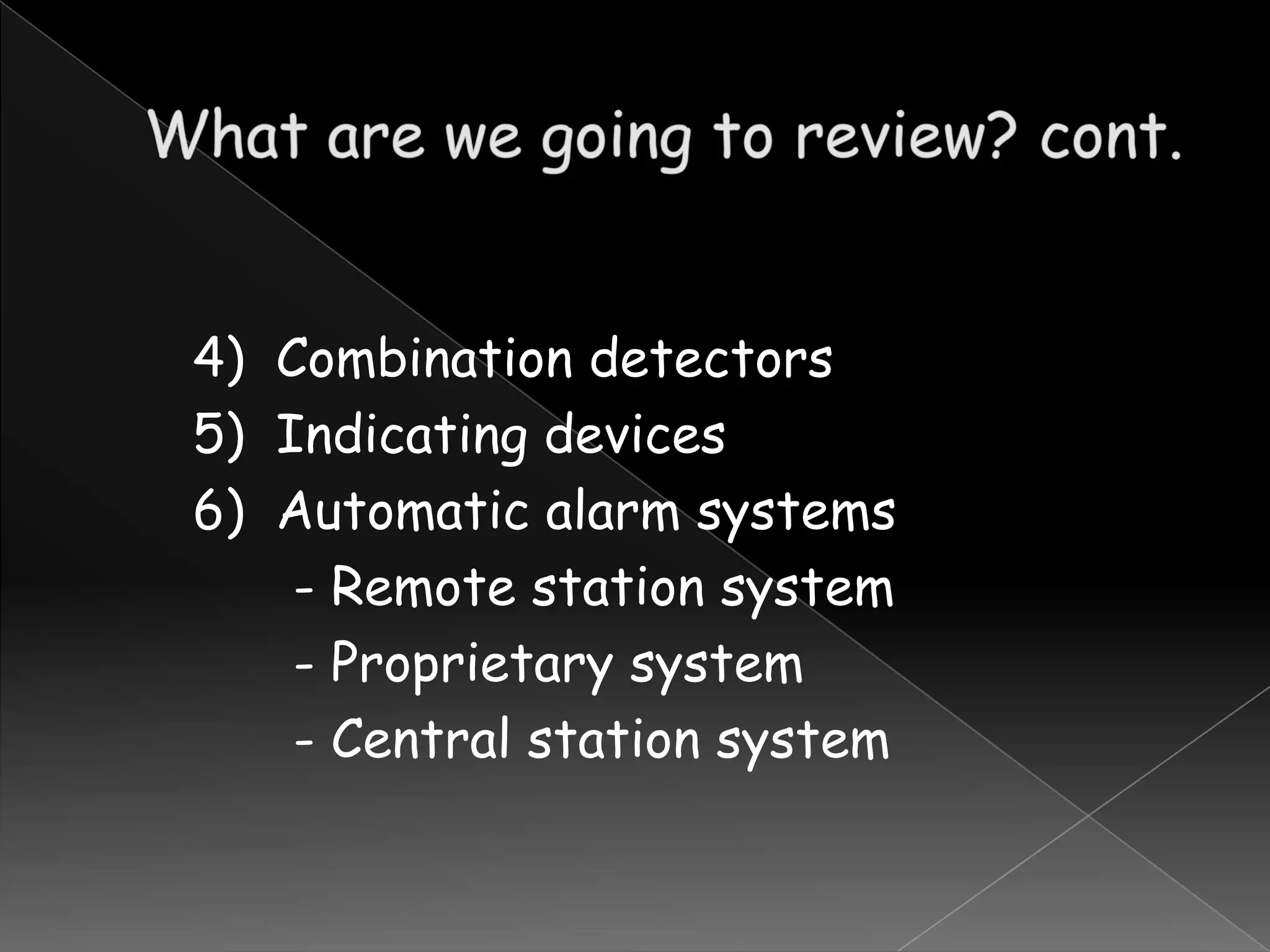 What are we going to review? cont.

4) Combination detectors
5) Indicating devices
6) Automatic alarm systems
- Remote station system
- Proprietary system
- Central station system